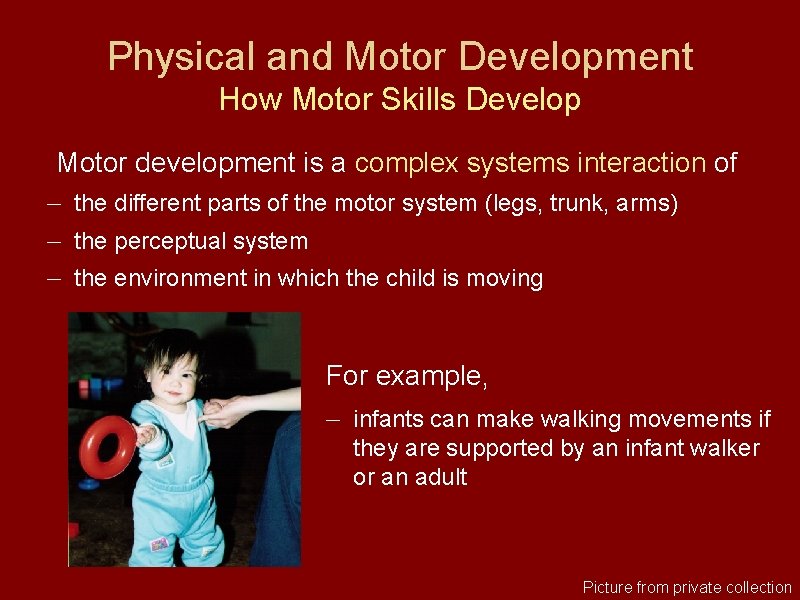 Physical and Motor Development
How Motor Skills Develop

Motor development is a complex systems interaction of

– the different parts of the motor system (legs, trunk, arms)
– the perceptual system
– the environment in which the child is moving

For example,

– infants can make walking movements if they are supported by an infant walker or an adult

Picture from private collection